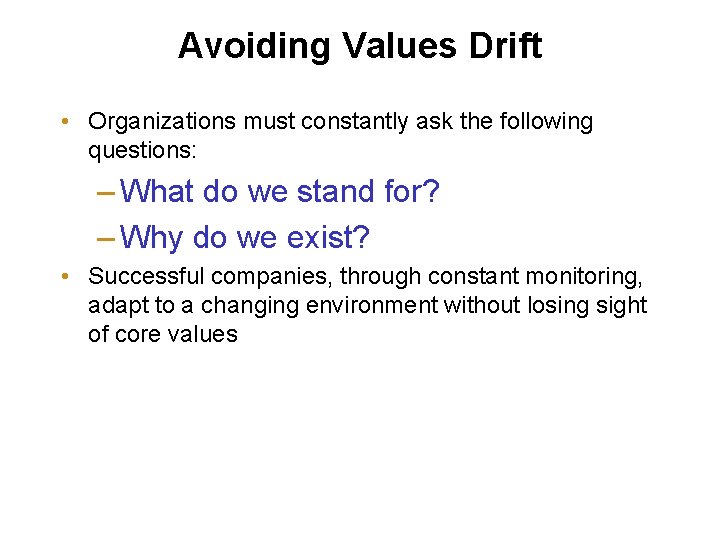 Avoiding Values Drift

• Organizations must constantly ask the following questions:

– What do we stand for?

– Why do we exist?

• Successful companies, through constant monitoring, adapt to a changing environment without losing sight of core values